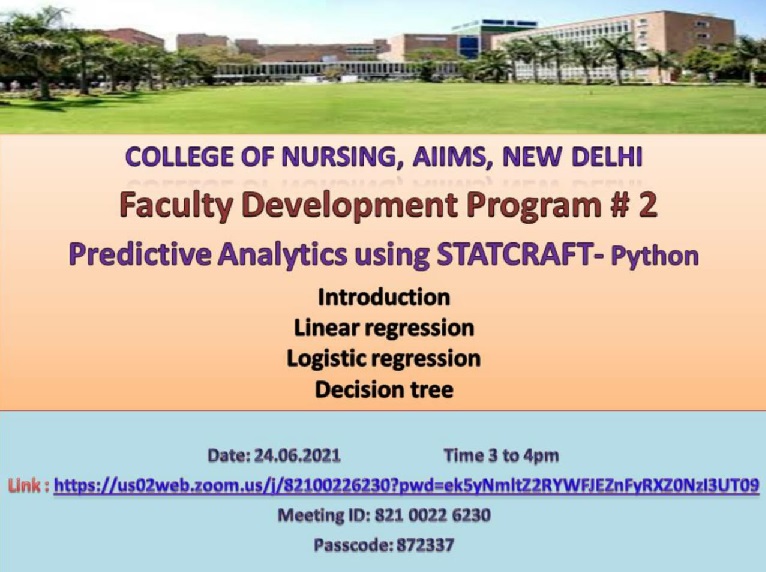 COLLEGE OF NURSING, AIIMS, NEW DELHI

Faculty Development Program # 2

Predictive Analytics using STATCRAFT- Python

Introduction
Linear regression
Logistic regression
Decision tree

Date: 24.06.2021 Time 3 to 4pm

Link : https://us02web.zoom.us/j/82100226230?pwd=ek5yNmltZ2RYWFJEZnFyRXZ0NzI3UT09

Meeting ID: 821 0022 6230

Passcode: 872337